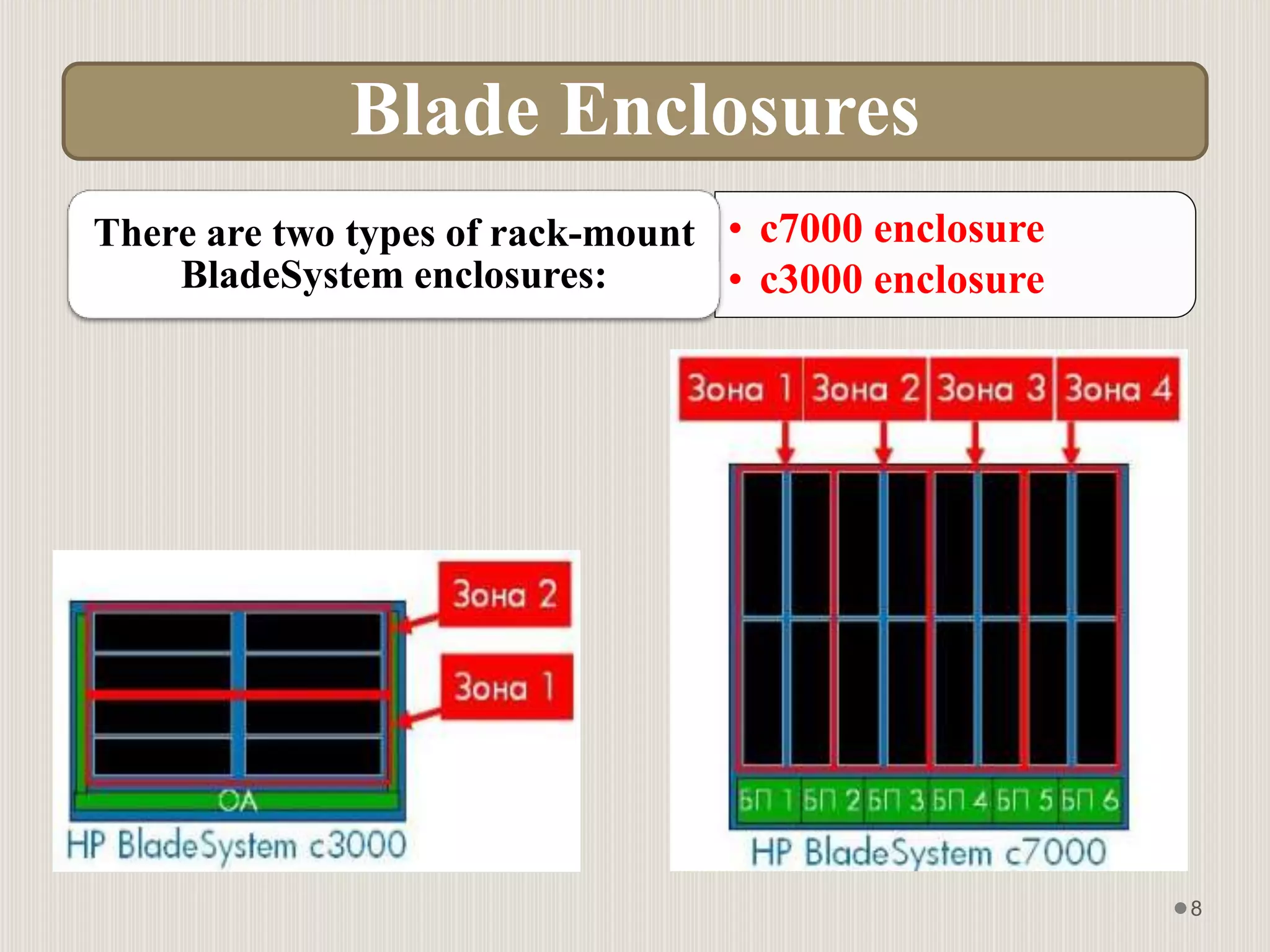 Blade Enclosures

There are two types of rack-mount BladeSystem enclosures:

• c7000 enclosure
• c3000 enclosure

Зона 2
Зона 1
OA
HP BladeSystem c3000

Зона 1
Зона 2
Зона 3
Зона 4
БП 1
БП 2
БП 3
БП 4
БП 5
БП 6
HP BladeSystem c7000

8